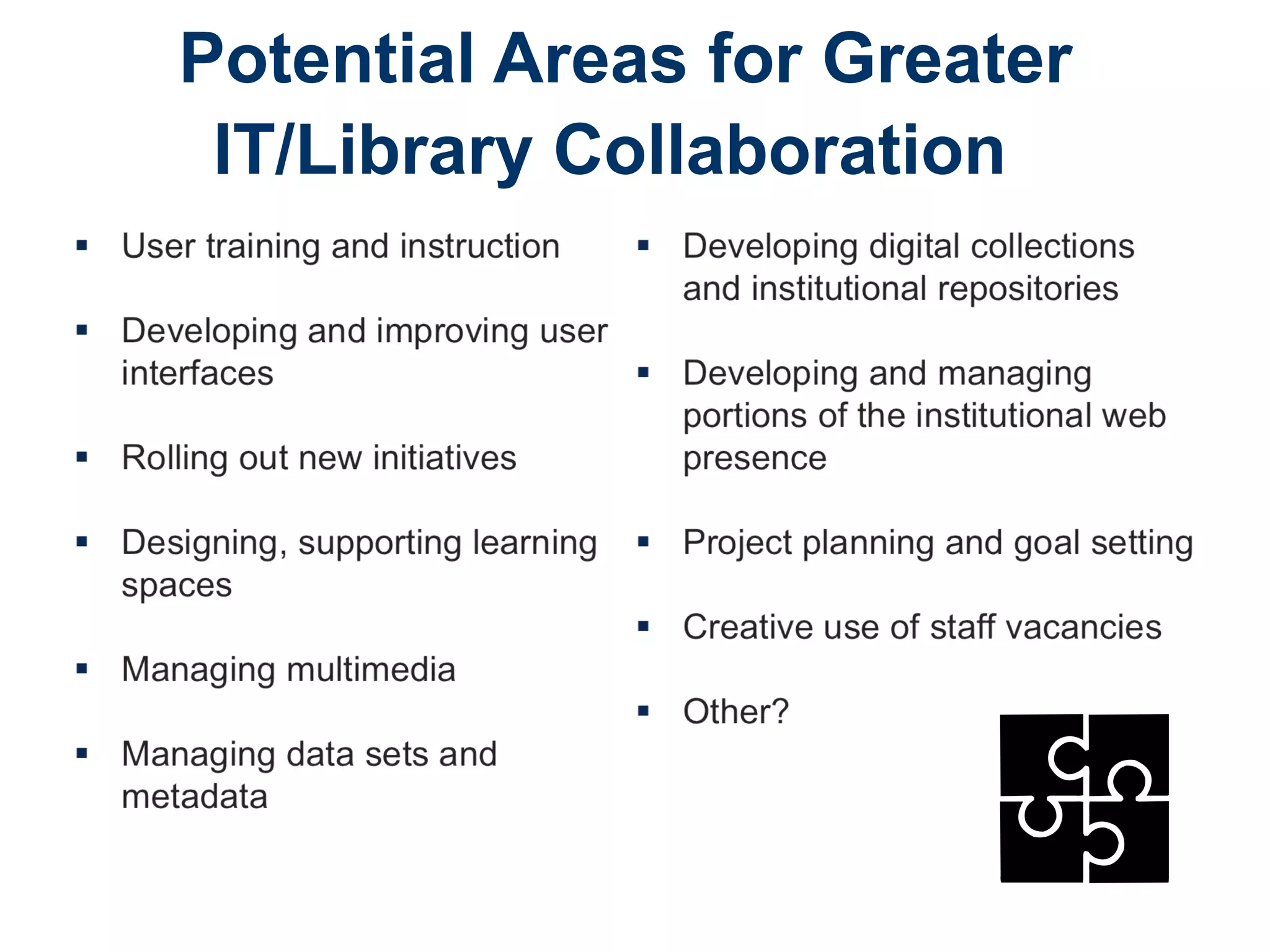 Potential Areas for Greater IT/Library Collaboration

▪ User training and instruction

▪ Developing and improving user interfaces

▪ Rolling out new initiatives

▪ Designing, supporting learning spaces

▪ Managing multimedia

▪ Managing data sets and metadata

▪ Developing digital collections and institutional repositories

▪ Developing and managing portions of the institutional web presence

▪ Project planning and goal setting

▪ Creative use of staff vacancies

▪ Other?